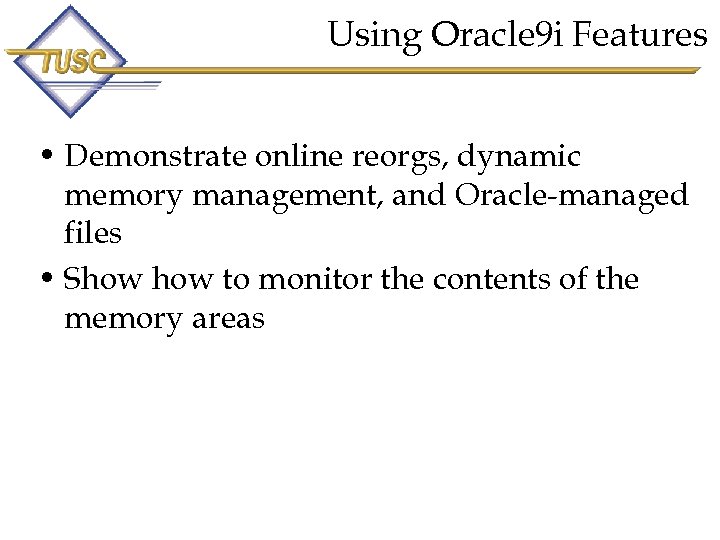 TUSC

Using Oracle9i Features

• Demonstrate online reorgs, dynamic memory management, and Oracle-managed files

• Show how to monitor the contents of the memory areas